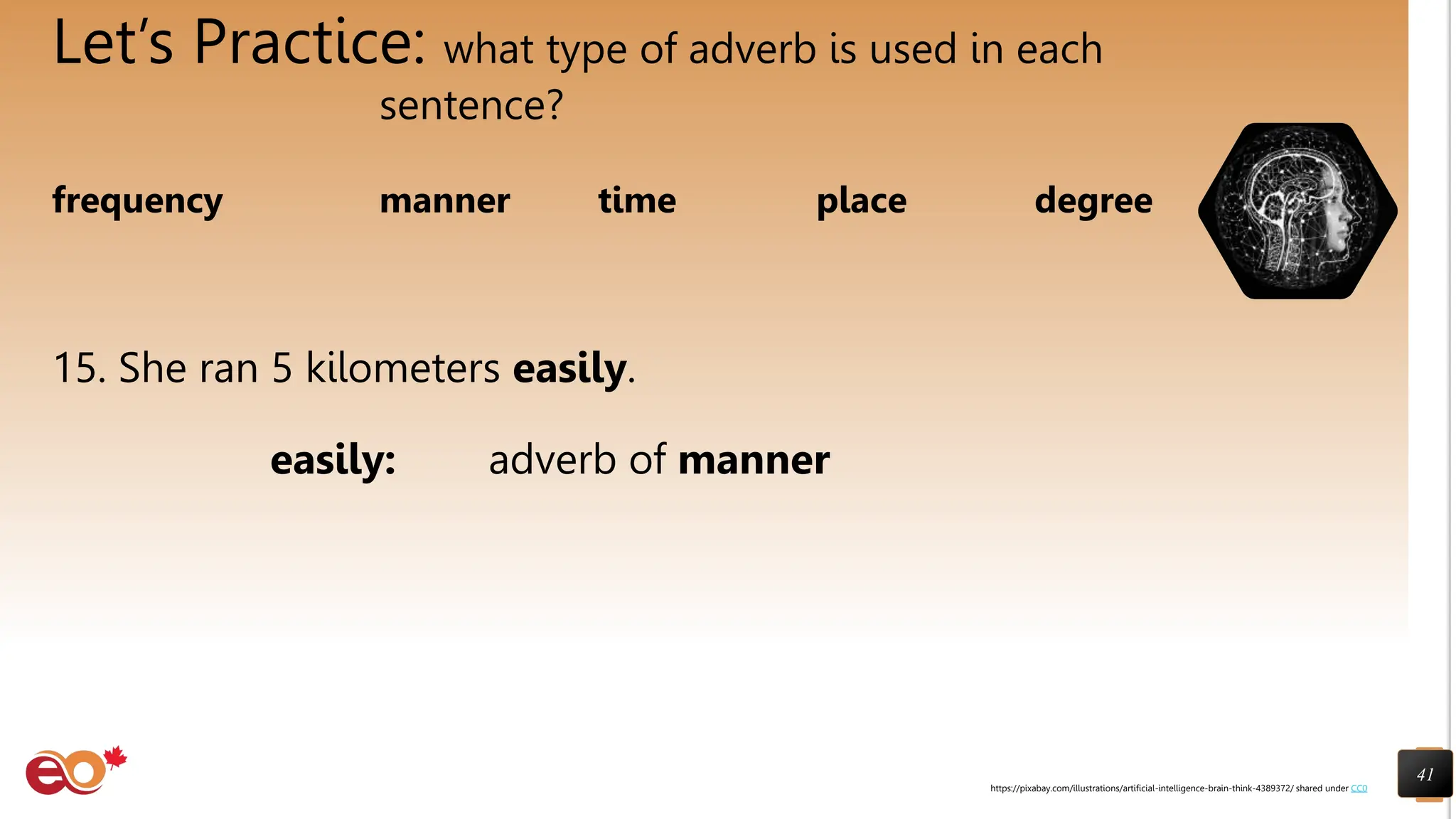 Let's Practice: what type of adverb is used in each sentence?

frequency manner time place degree

15. She ran 5 kilometers easily.

easily: adverb of manner

eo

https://pixabay.com/illustrations/artificial-intelligence-brain-think-4389372/ shared under CC0

41